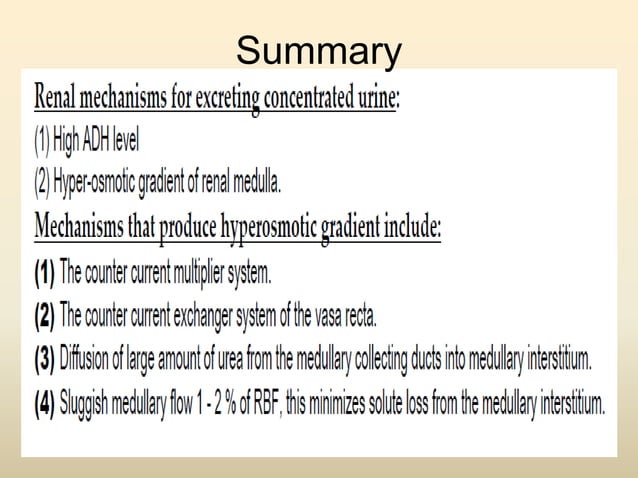 Summary

Renal mechanisms for excreting concentrated urine:

(1) High ADH level

(2) Hyper-osmotic gradient of renal medulla.

Mechanisms that produce hyperosmotic gradient include:

(1) The counter current multiplier system.

(2) The counter current exchanger system of the vasa recta.

(3) Diffusion of large amount of urea from the medullary collecting ducts into medullary interstitium.

(4) Sluggish medullary flow 1 - 2 % of RBF, this minimizes solute loss from the medullary interstitium.